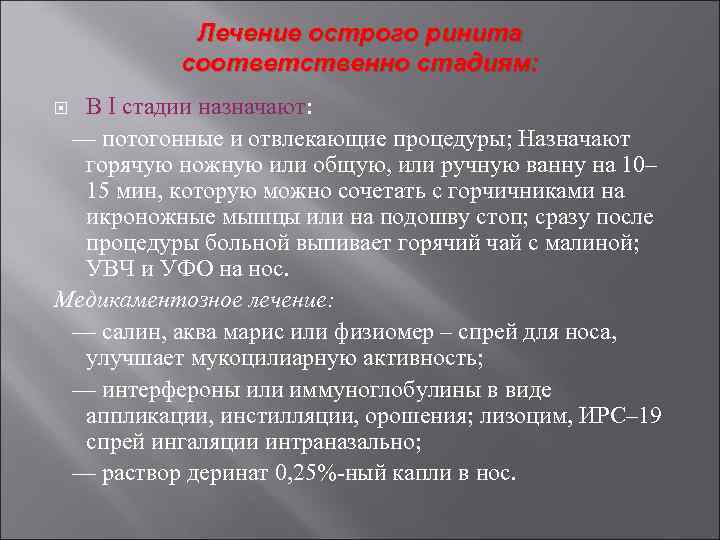 Лечение острого ринита соответственно стадиям:

В I стадии назначают:

— потогонные и отвлекающие процедуры; Назначают горячую ножную или общую, или ручную ванну на 10–15 мин, которую можно сочетать с горчичниками на икроножные мышцы или на подошву стоп; сразу после процедуры больной выпивает горячий чай с малиной; УВЧ и УФО на нос.

Медикаментозное лечение:

— салин, аква марис или физиомер – спрей для носа, улучшает мукоцилиарную активность;

— интерфероны или иммуноглобулины в виде аппликации, инстилляции, орошения; лизоцим, ИРС–19 спрей ингаляции интраназально;

— раствор деринат 0,25%-ный капли в нос.